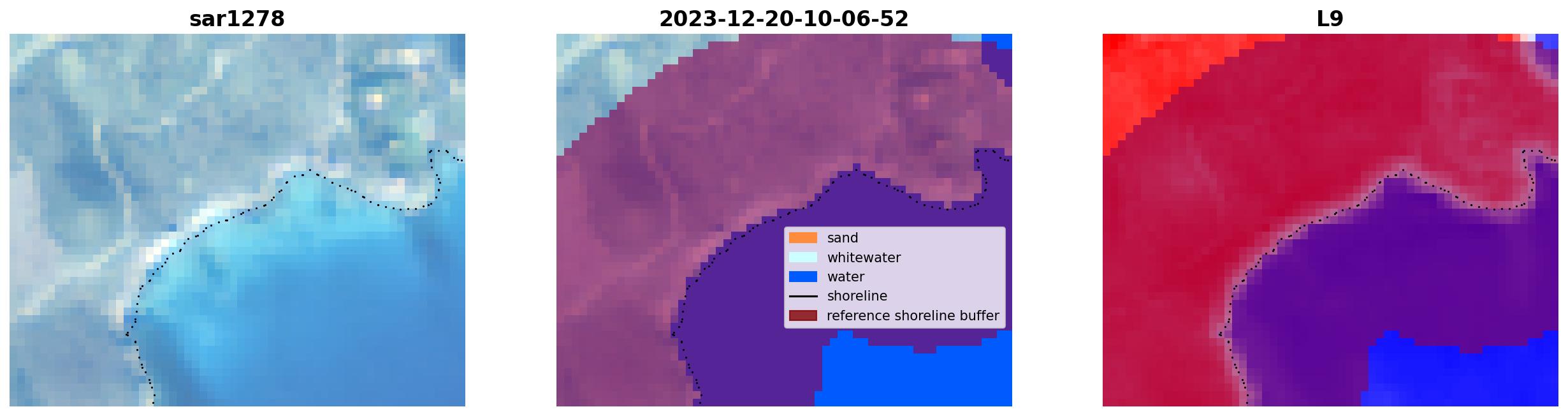 sar1278

2023-12-20-10-06-52

sand
whitewater
water
shoreline
reference shoreline buffer

L9